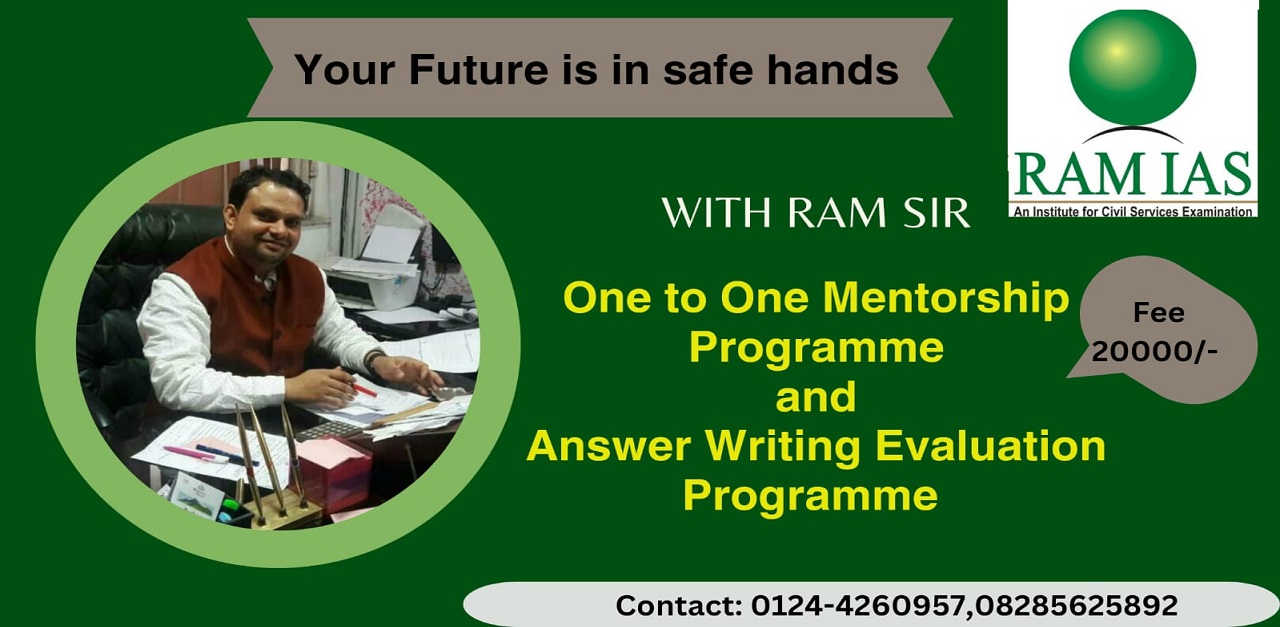 Your Future is in safe hands

RAM IAS
An Institute for Civil Services Examination

WITH RAM SIR

One to One Mentorship Programme
and
Answer Writing Evaluation Programme

Fee 20000/-

Contact: 0124-4260957,08285625892